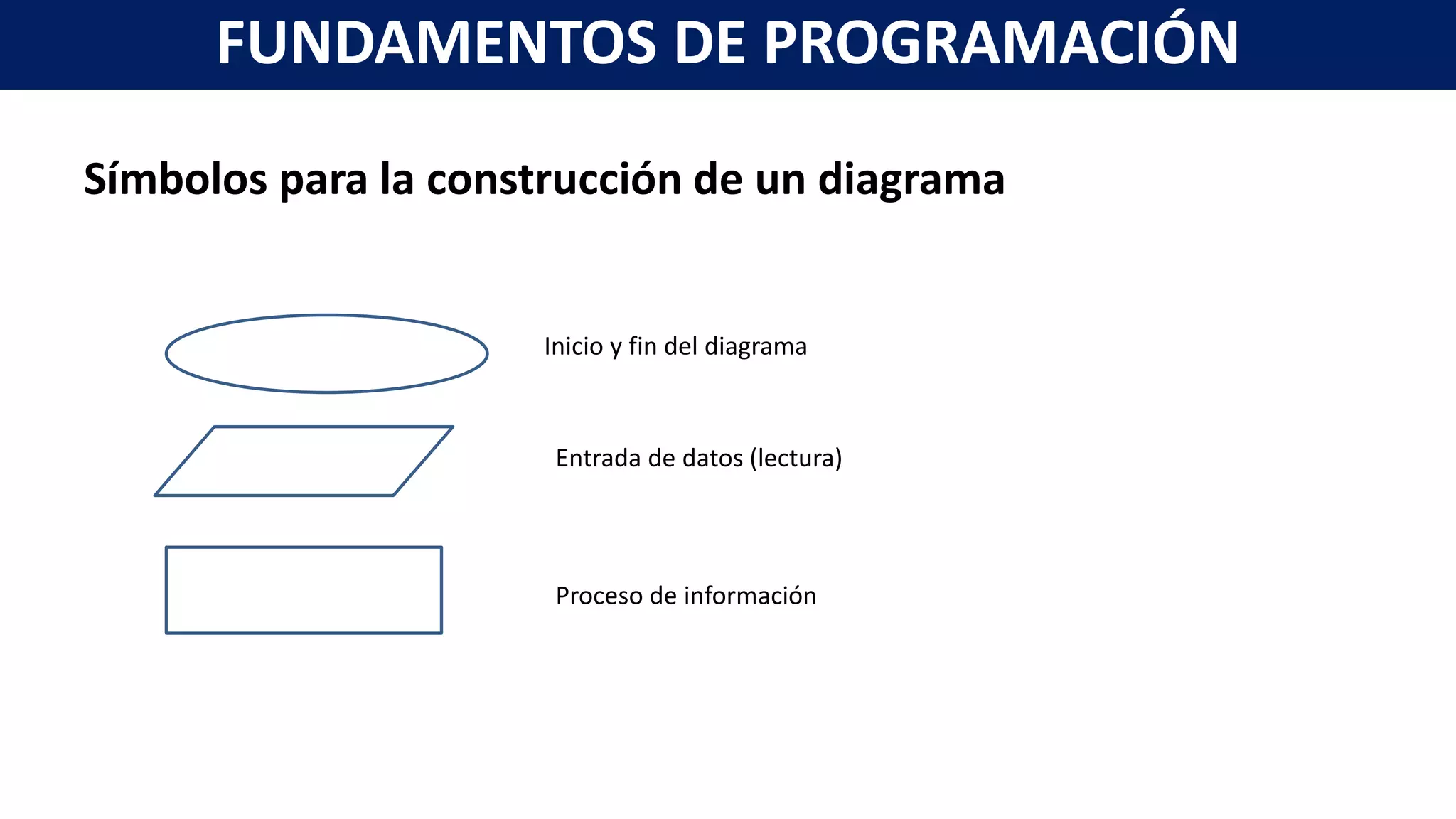 FUNDAMENTOS DE PROGRAMACIÓN

Símbolos para la construcción de un diagrama

Inicio y fin del diagrama

Entrada de datos (lectura)

Proceso de información